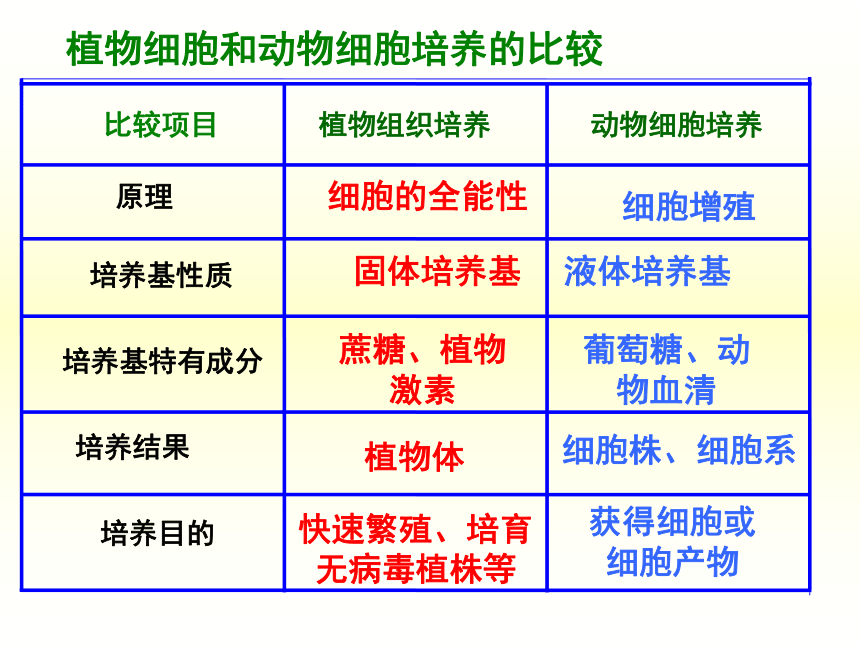 植物细胞和动物细胞培养的比较

| 比较项目 | 植物组织培养 | 动物细胞培养 |
|---|---|---|
| 原理 | 细胞的全能性 | 细胞增殖 |
| 培养基性质 | 固体培养基 | 液体培养基 |
| 培养基特有成分 | 蔗糖、植物激素 | 葡萄糖、动物血清 |
| 培养结果 | 植物体 | 细胞株、细胞系 |
| 培养目的 | 快速繁殖、培育无病毒植株等 | 获得细胞或细胞产物 |